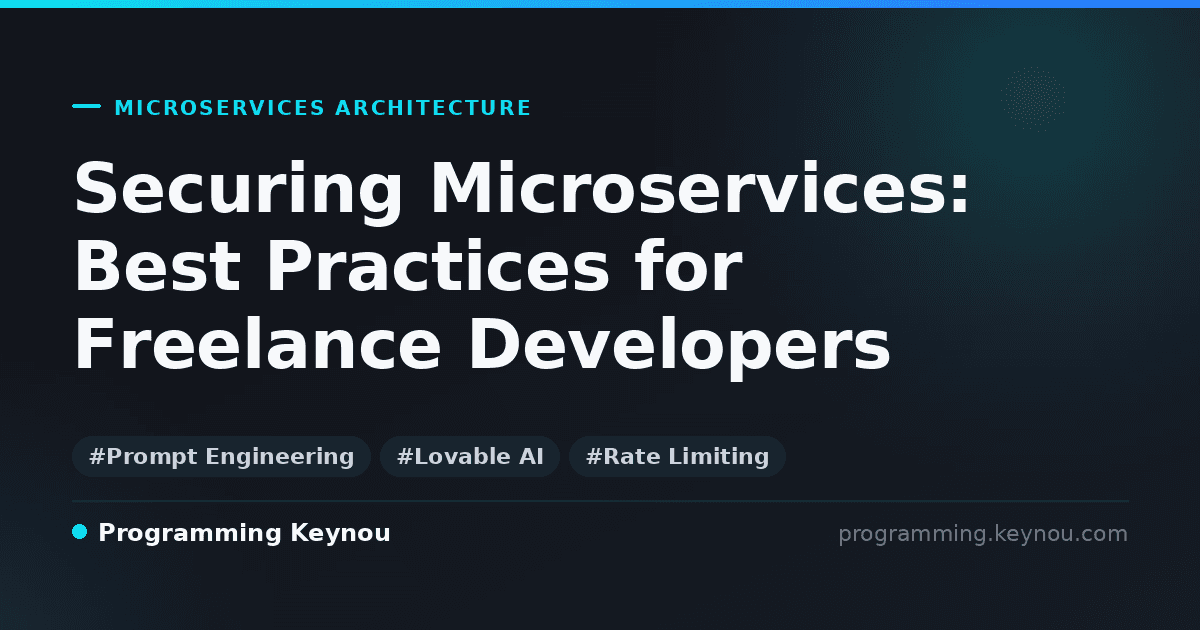 MICROSERVICES ARCHITECTURE

Securing Microservices: Best Practices for Freelance Developers

#Prompt Engineering #Lovable AI #Rate Limiting

Programming Keynou

programming.keynou.com